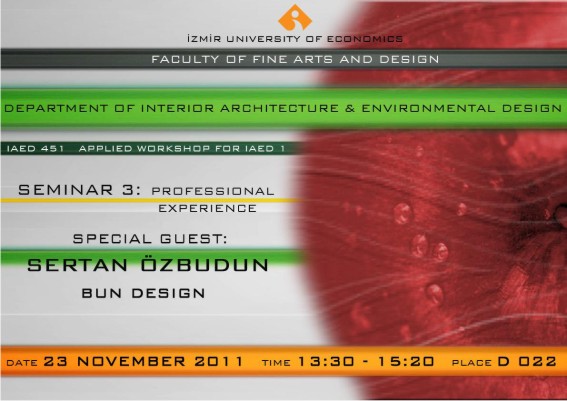 İZMİR UNIVERSITY OF ECONOMICS

FACULTY OF FINE ARTS AND DESIGN

DEPARTMENT OF INTERIOR ARCHITECTURE & ENVIRONMENTAL DESIGN

IAED 451 APPLIED WORKSHOP FOR IAED 1

SEMINAR 3: PROFESSIONAL EXPERIENCE

SPECIAL GUEST:

SERTAN ÖZBUDUN

BUN DESIGN

DATE 23 NOVEMBER 2011 TIME 13:30 - 15:20 PLACE D 022